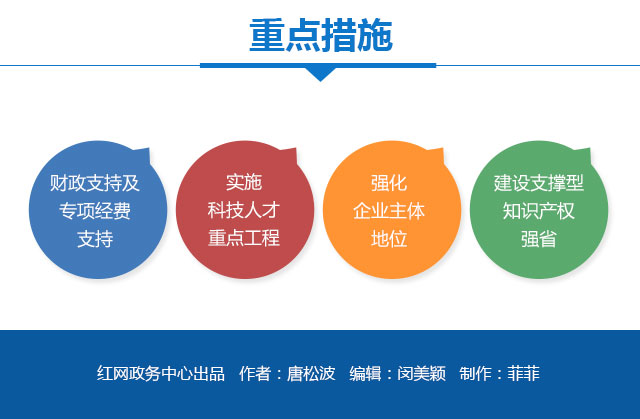 重点措施

财政支持及专项经费支持

实施科技人才重点工程

强化企业主体地位

建设支撑型知识产权强省

红网政务中心出品 作者：唐松波 编辑：闵美颖 制作：菲菲